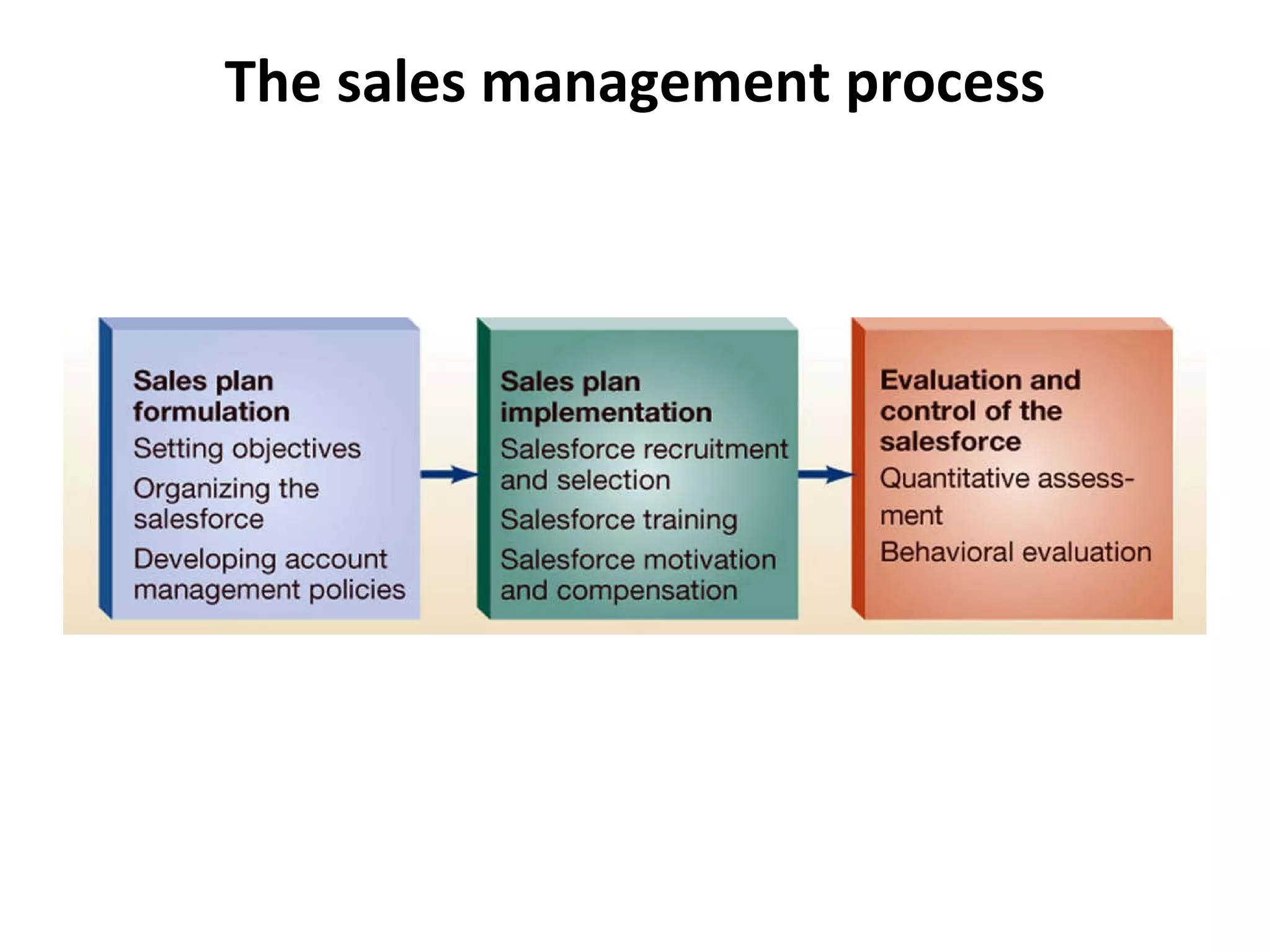 The sales management process

Sales plan formulation
Setting objectives
Organizing the salesforce
Developing account management policies

Sales plan implementation
Salesforce recruitment and selection
Salesforce training
Salesforce motivation and compensation

Evaluation and control of the salesforce
Quantitative assessment
Behavioral evaluation